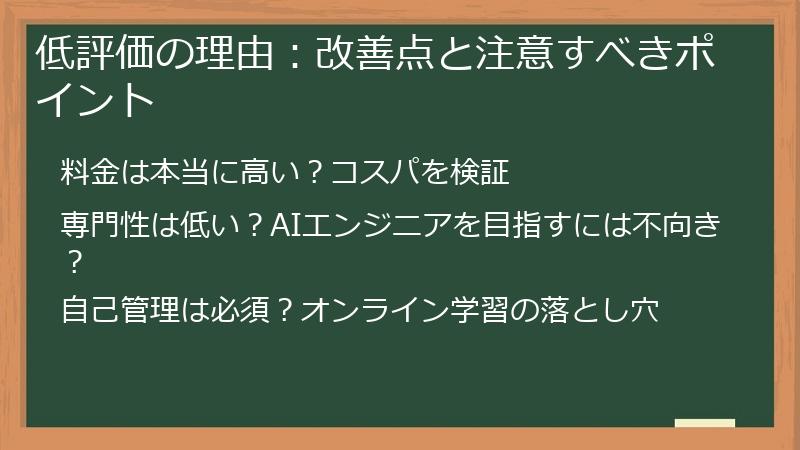 低評価の理由：改善点と注意すべきポイント

料金は本当に高い？コスパを検証

専門性は低い？AIエンジニアを目指すには不向き？

自己管理は必須？オンライン学習の落とし穴